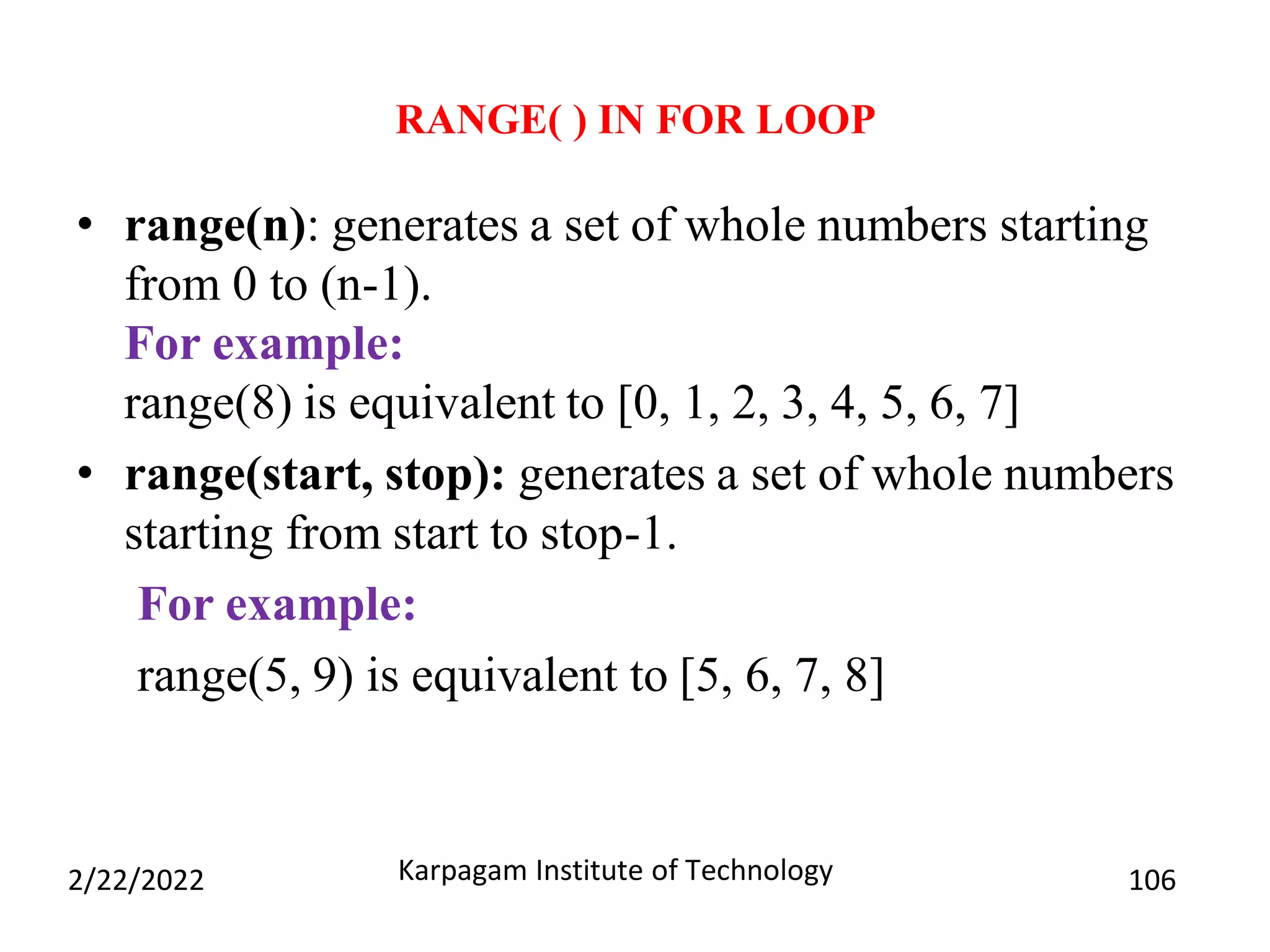 RANGE( ) IN FOR LOOP

• range(n): generates a set of whole numbers starting from 0 to (n-1).
For example:
range(8) is equivalent to [0, 1, 2, 3, 4, 5, 6, 7]

• range(start, stop): generates a set of whole numbers starting from start to stop-1.
For example:
range(5, 9) is equivalent to [5, 6, 7, 8]

2/22/2022 Karpagam Institute of Technology 106